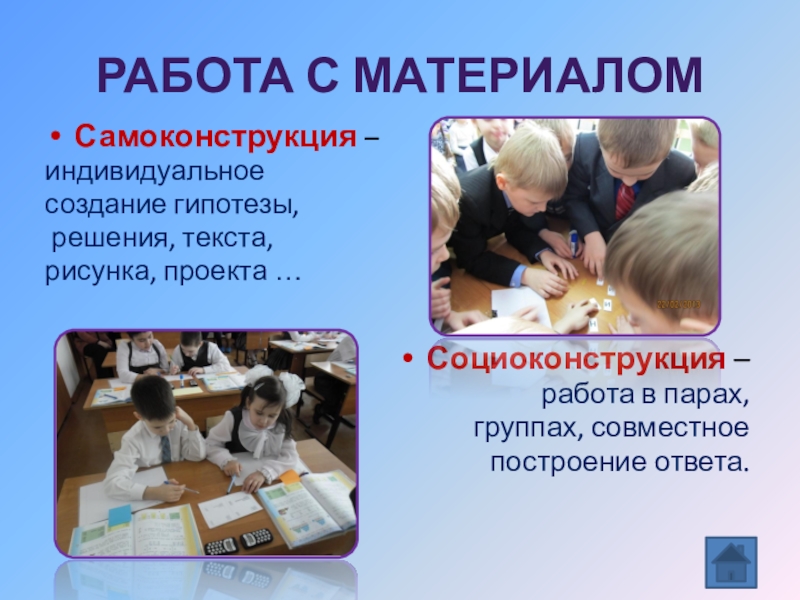 РАБОТА С МАТЕРИАЛОМ

• Самоконструкция – индивидуальное создание гипотезы, решения, текста, рисунка, проекта …

• Социоконструкция – работа в парах, группах, совместное построение ответа.